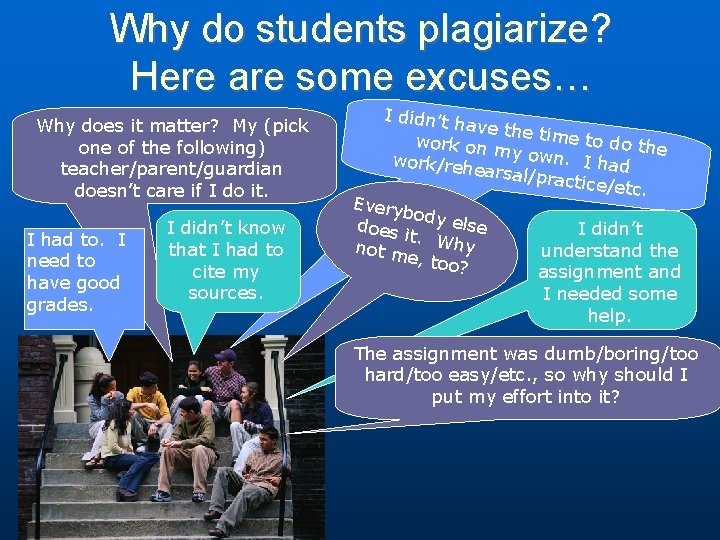 Why do students plagiarize?
Here are some excuses…

Why does it matter? My (pick one of the following) teacher/parent/guardian doesn't care if I do it.

I didn't have the time to do the work on my own. I had work/rehearsal/practice/etc.

I had to. I need to have good grades.

I didn't know that I had to cite my sources.

Everybody else does it. Why not me, too?

I didn't understand the assignment and I needed some help.

The assignment was dumb/boring/too hard/too easy/etc., so why should I put my effort into it?